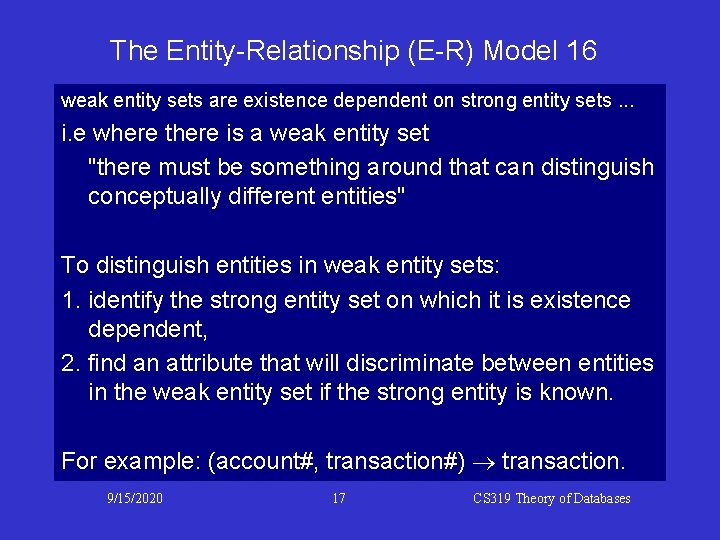 The Entity-Relationship (E-R) Model 16

weak entity sets are existence dependent on strong entity sets ...

i.e where there is a weak entity set

"there must be something around that can distinguish conceptually different entities"

To distinguish entities in weak entity sets:

1. identify the strong entity set on which it is existence dependent,

2. find an attribute that will discriminate between entities in the weak entity set if the strong entity is known.

For example: (account#, transaction#) $\rightarrow$ transaction.

9/15/2020 17 CS319 Theory of Databases